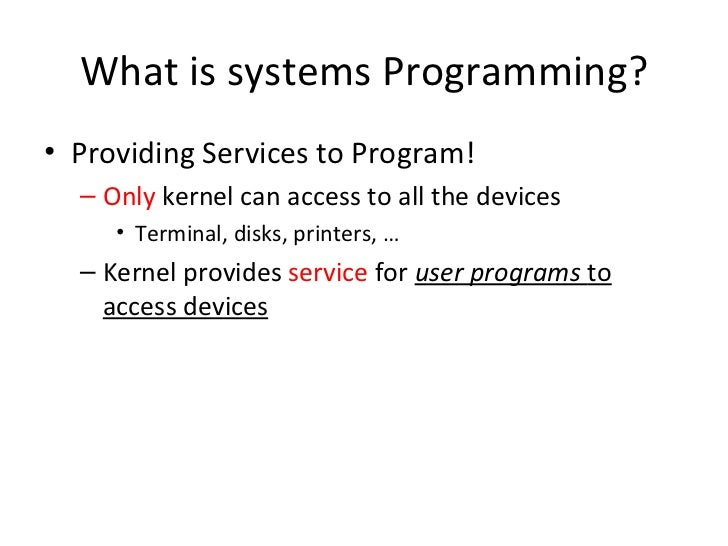 What is systems Programming?

• Providing Services to Program!
– Only kernel can access to all the devices
• Terminal, disks, printers, …
– Kernel provides service for user programs to access devices